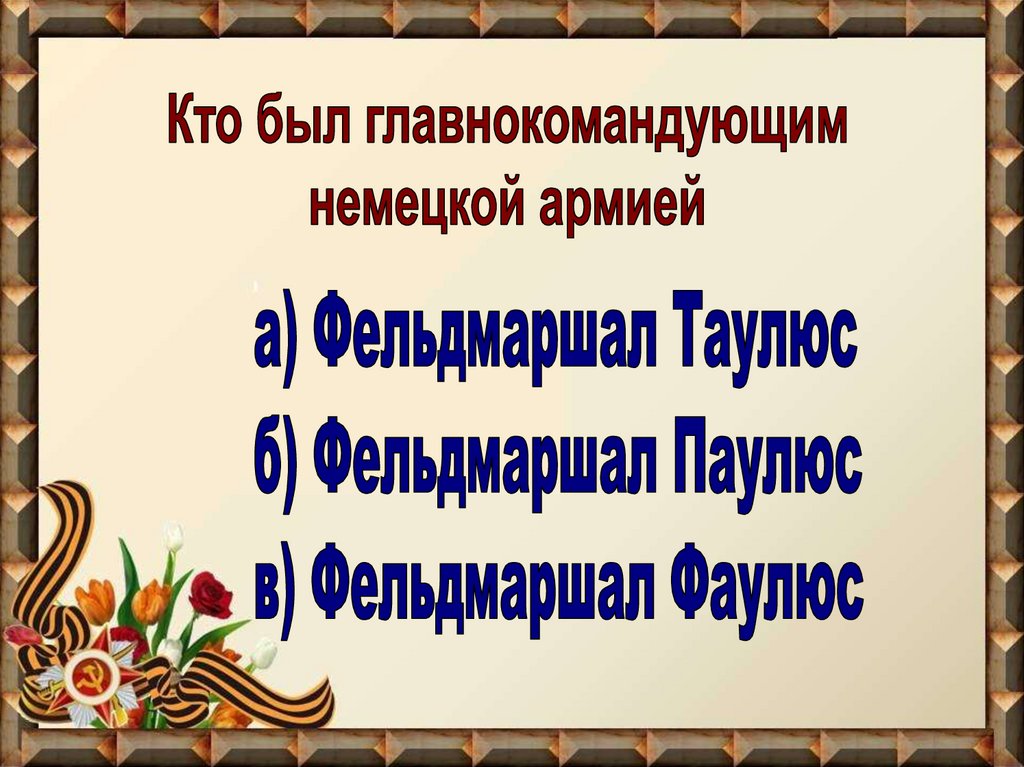 Кто был главнокомандующим немецкой армией

а) Фельдмаршал Таулюс
б) Фельдмаршал Паулюс
в) Фельдмаршал Фаулюс